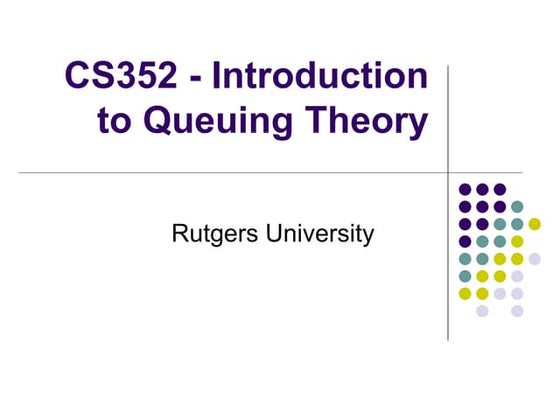 CS352 - Introduction to Queuing Theory

Rutgers University